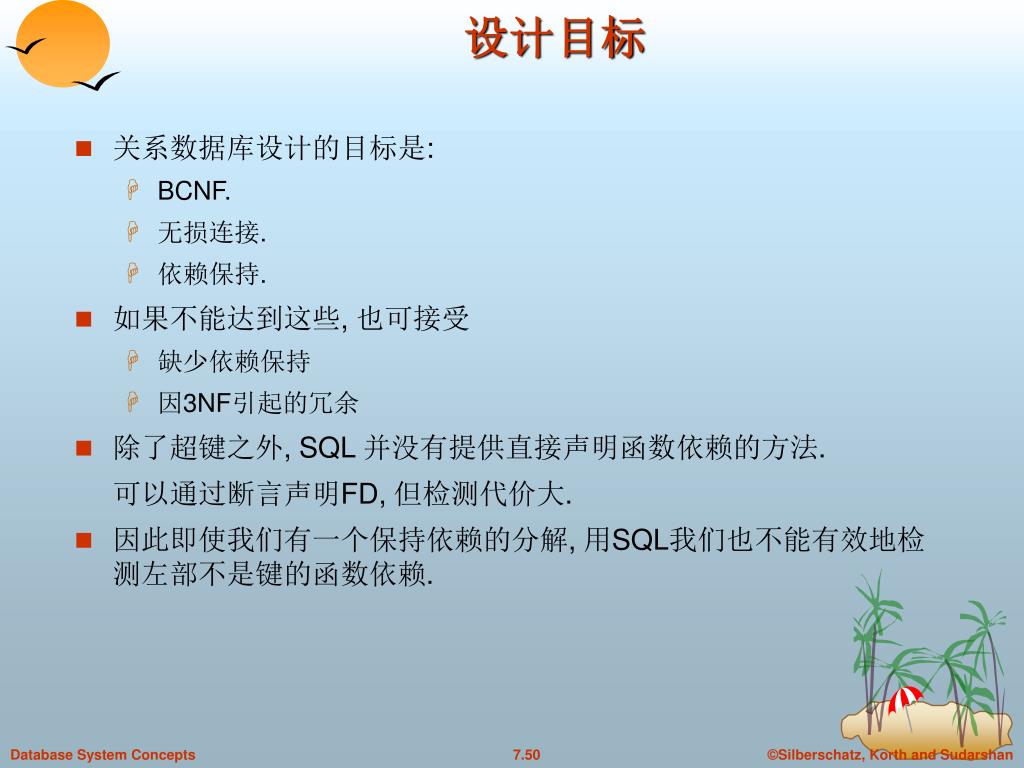 设计目标

关系数据库设计的目标是:

BCNF.

无损连接.

依赖保持.

如果不能达到这些, 也可接受

缺少依赖保持

因3NF引起的冗余

除了超键之外, SQL 并没有提供直接声明函数依赖的方法. 可以通过断言声明FD, 但检测代价大.

因此即使我们有一个保持依赖的分解, 用SQL我们也不能有效地检测左部不是键的函数依赖.

Database System Concepts 7.50 ©Silberschatz, Korth and Sudarshan